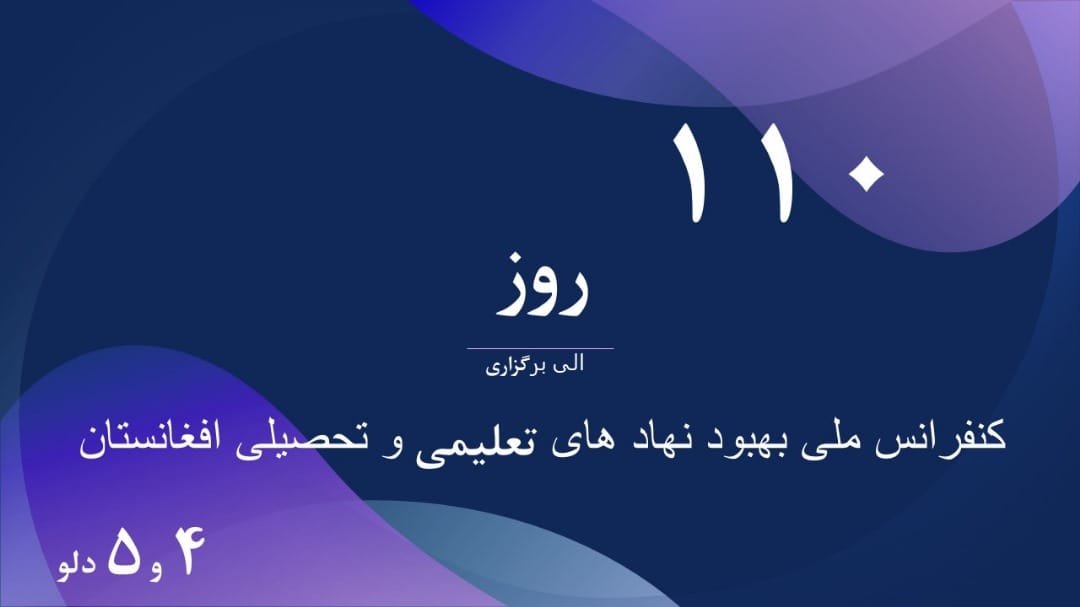 ۱۱۰

روز

الی برگزاری

کنفرانس ملی بهبود نهاد های تعلیمی و تحصیلی افغانستان

۴ و ۵ دلو